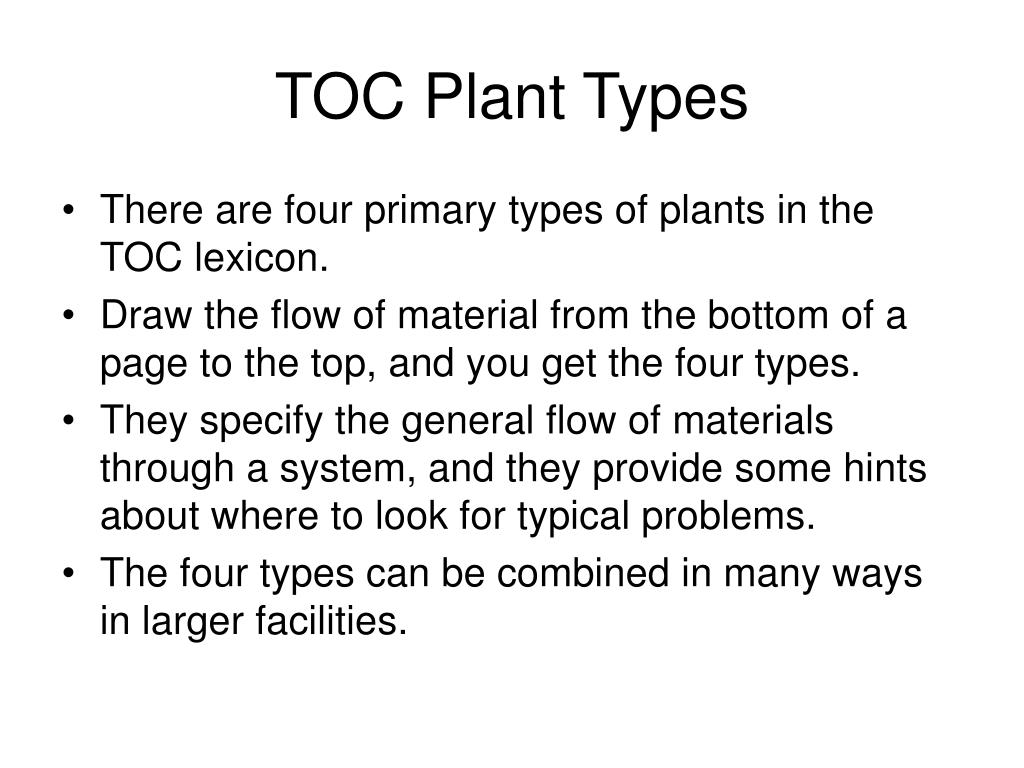 TOC Plant Types

• There are four primary types of plants in the TOC lexicon.
• Draw the flow of material from the bottom of a page to the top, and you get the four types.
• They specify the general flow of materials through a system, and they provide some hints about where to look for typical problems.
• The four types can be combined in many ways in larger facilities.